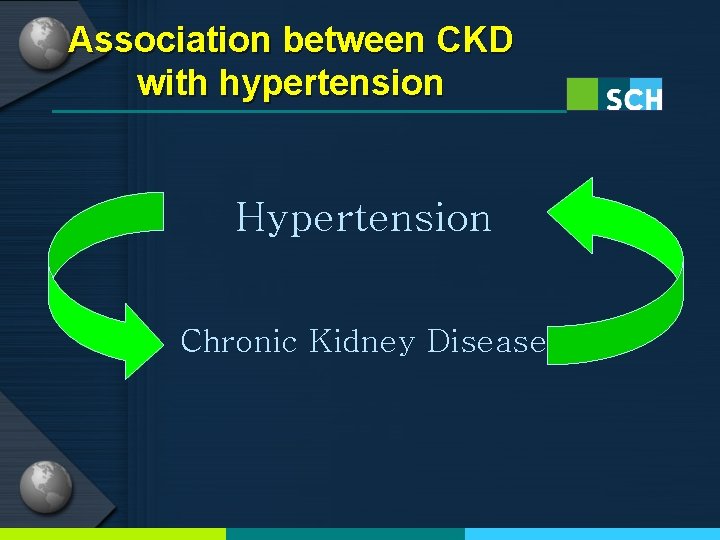 Association between CKD with hypertension

SCH

Hypertension

Chronic Kidney Disease